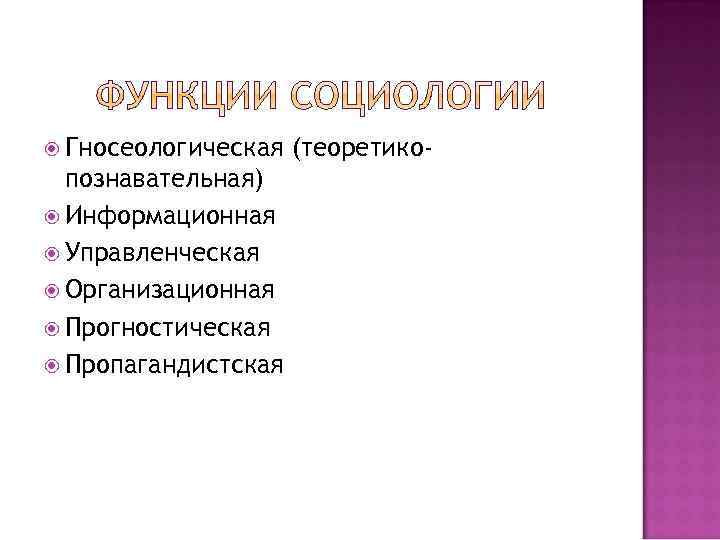 ФУНКЦИИ СОЦИОЛОГИИ

Гносеологическая (теоретико-познавательная)
Информационная
Управленческая
Организационная
Прогностическая
Пропагандистская